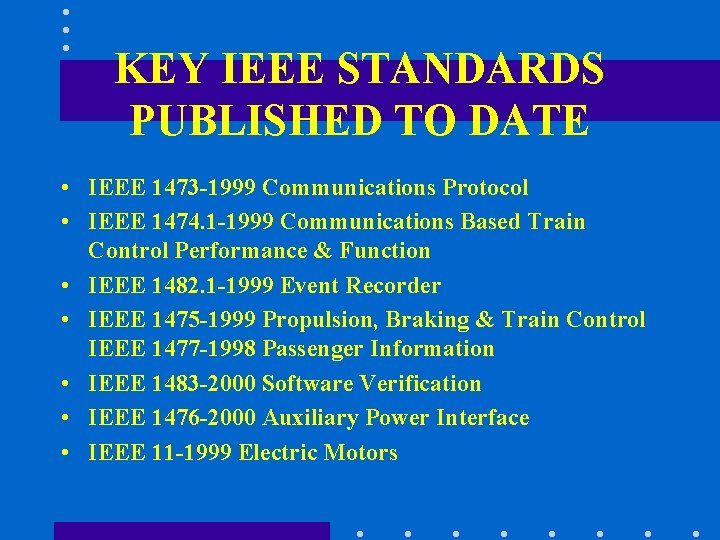 KEY IEEE STANDARDS PUBLISHED TO DATE

• IEEE 1473-1999 Communications Protocol
• IEEE 1474.1-1999 Communications Based Train Control Performance & Function
• IEEE 1482.1-1999 Event Recorder
• IEEE 1475-1999 Propulsion, Braking & Train Control IEEE 1477-1998 Passenger Information
• IEEE 1483-2000 Software Verification
• IEEE 1476-2000 Auxiliary Power Interface
• IEEE 11-1999 Electric Motors